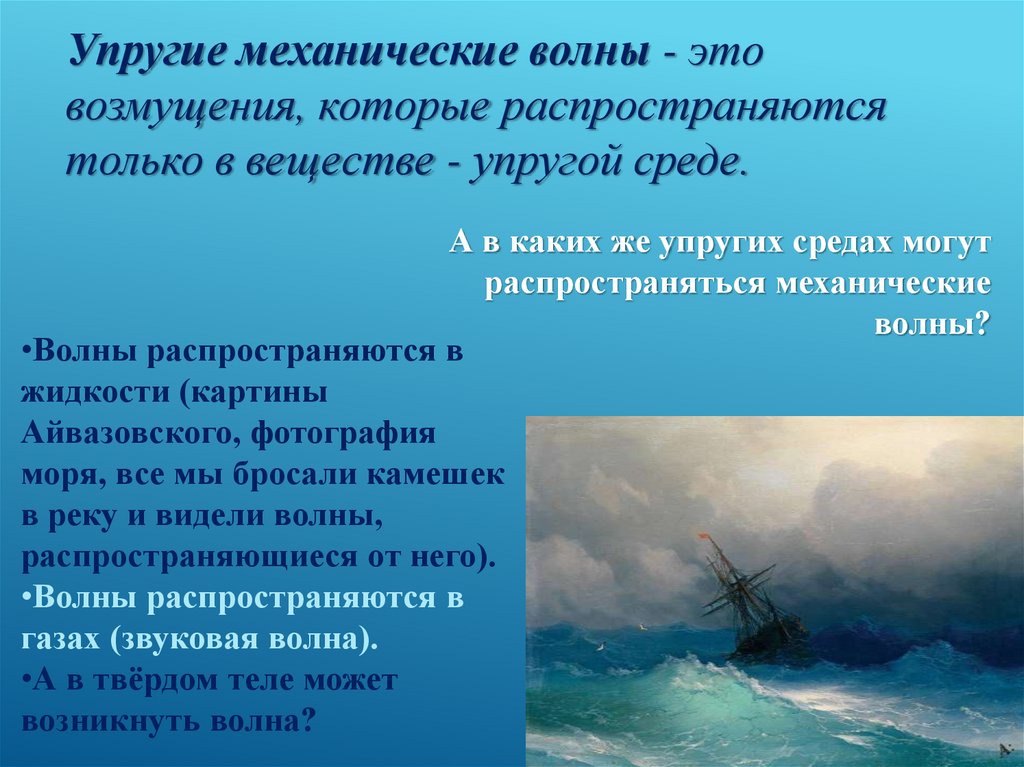 Упругие механические волны - это возмущения, которые распространяются только в веществе - упругой среде.

А в каких же упругих средах могут распространяться механические волны?

•Волны распространяются в жидкости (картины Айвазовского, фотография моря, все мы бросали камешек в реку и видели волны, распространяющиеся от него).
•Волны распространяются в газах (звуковая волна).
•А в твёрдом теле может возникнуть волна?